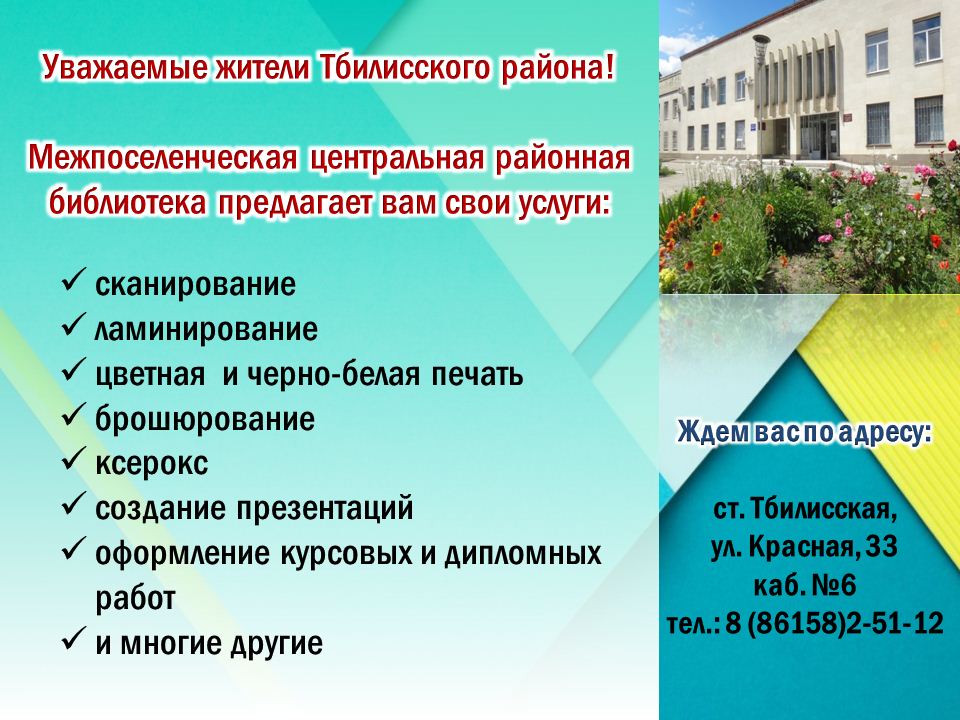 Уважаемые жители Тбилисского района!

Межпоселенческая центральная районная библиотека предлагает вам свои услуги:

✓ сканирование
✓ ламинирование
✓ цветная и черно-белая печать
✓ брошюрование
✓ ксерокс
✓ создание презентаций
✓ оформление курсовых и дипломных работ
✓ и многие другие

Ждем вас по адресу:

ст. Тбилисская,
ул. Красная, 33
каб. №6
тел.: 8 (86158)2-51-12